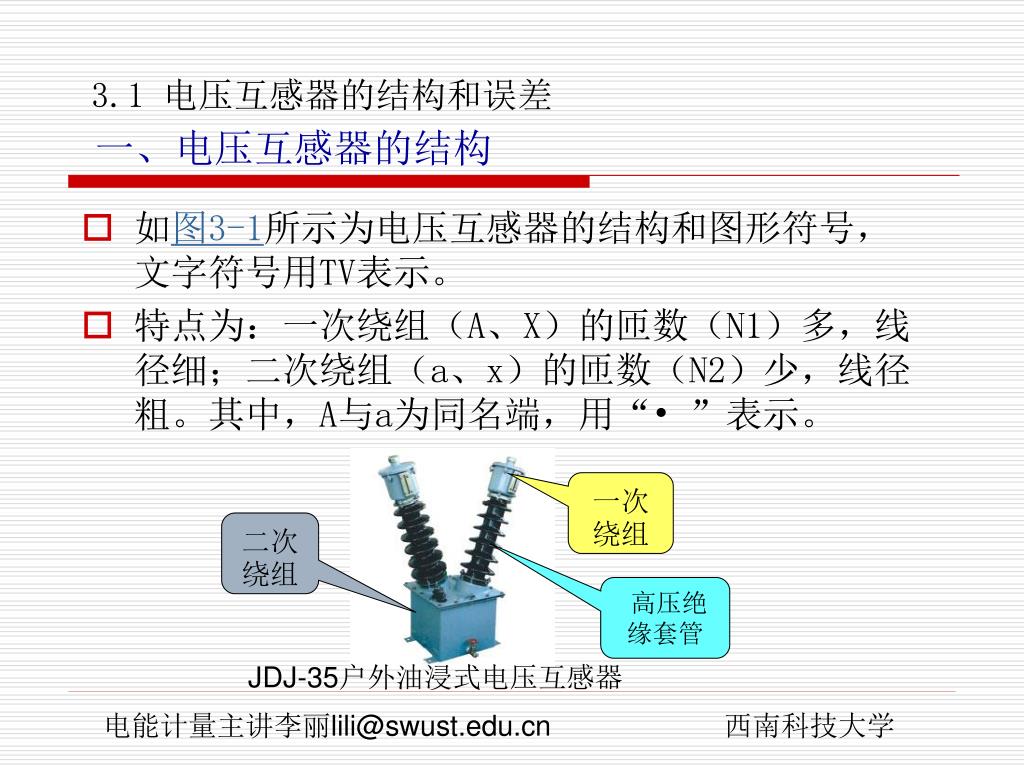 3.1 电压互感器的结构和误差
一、电压互感器的结构

如图3-1所示为电压互感器的结构和图形符号，文字符号用TV表示。

特点为：一次绕组（A、X）的匝数（N1）多，线径细；二次绕组（a、x）的匝数（N2）少，线径粗。其中，A与a为同名端，用“• ”表示。

二次绕组

一次绕组

高压绝缘套管

JDJ-35户外油浸式电压互感器

电能计量主讲李丽lili@swust.edu.cn

西南科技大学